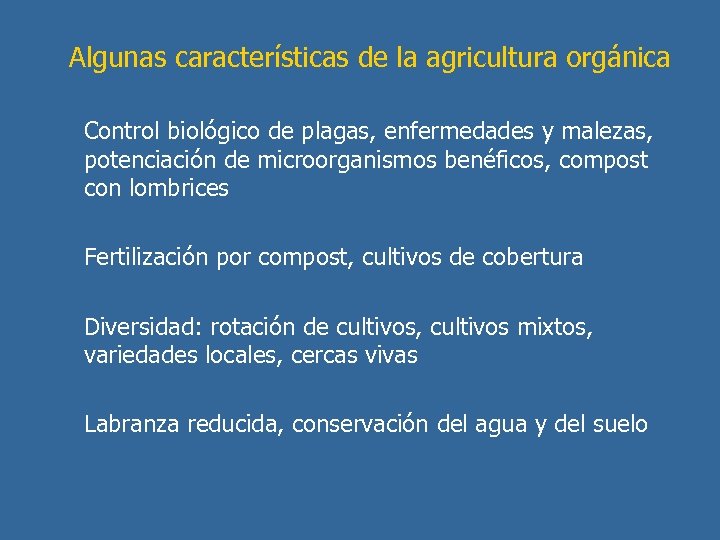 Algunas características de la agricultura orgánica

Control biológico de plagas, enfermedades y malezas, potenciación de microorganismos benéficos, compost con lombrices

Fertilización por compost, cultivos de cobertura

Diversidad: rotación de cultivos, cultivos mixtos, variedades locales, cercas vivas

Labranza reducida, conservación del agua y del suelo